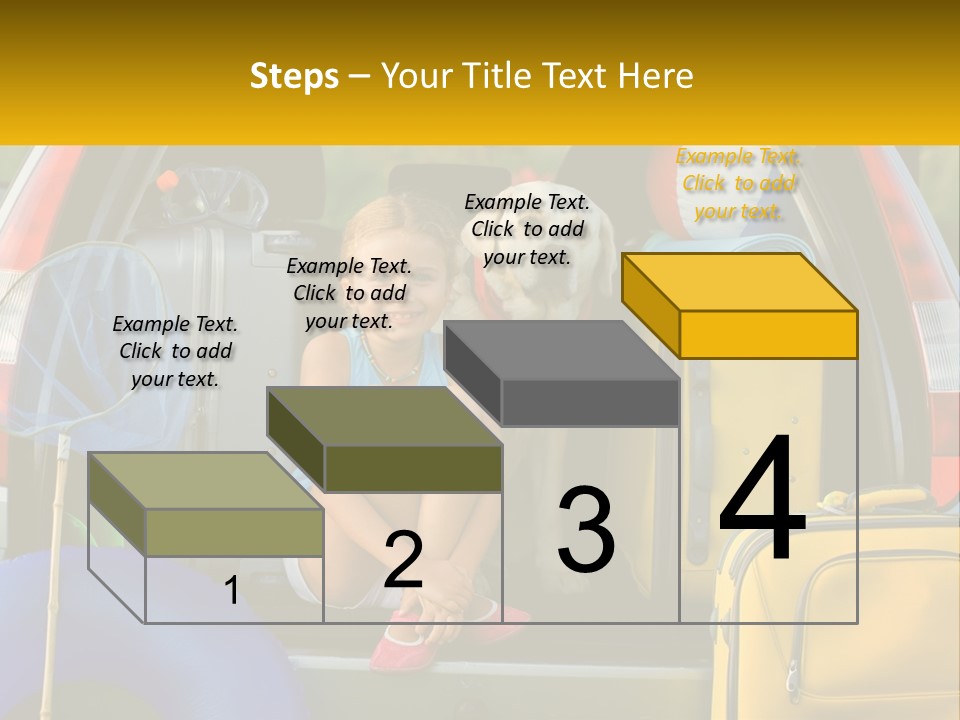 Steps – Your Title Text Here

Example Text. Click to add your text.

Example Text. Click to add your text.

Example Text. Click to add your text.

Example Text. Click to add your text.

1

2

3

4